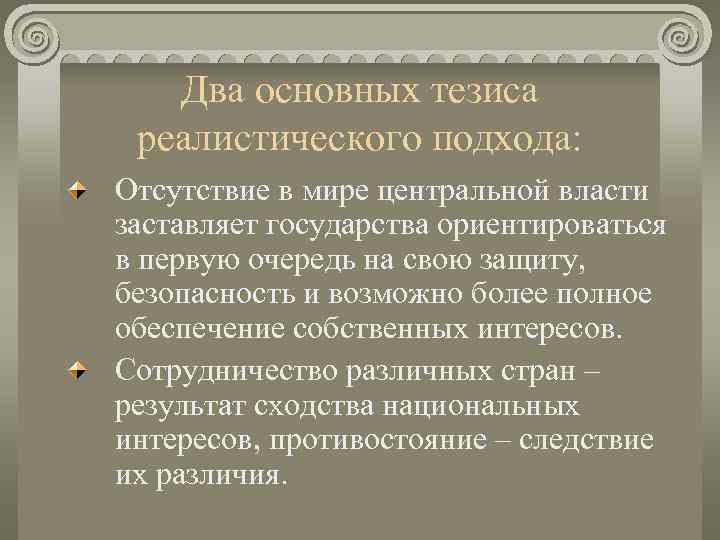 Два основных тезиса реалистического подхода:

Отсутствие в мире центральной власти заставляет государства ориентироваться в первую очередь на свою защиту, безопасность и возможно более полное обеспечение собственных интересов.

Сотрудничество различных стран – результат сходства национальных интересов, противостояние – следствие их различия.